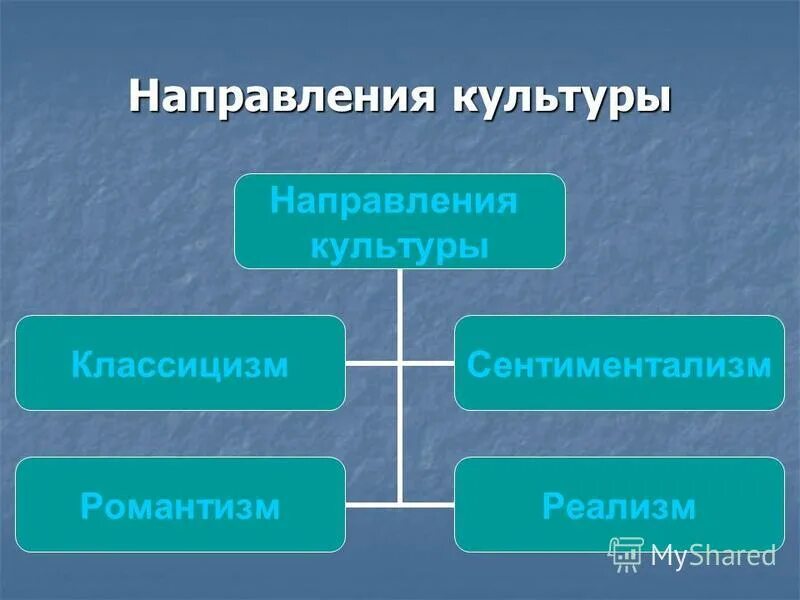 Направления культуры

Направления культуры

Классицизм

Сентиментализм

Романтизм

Реализм

MyShared